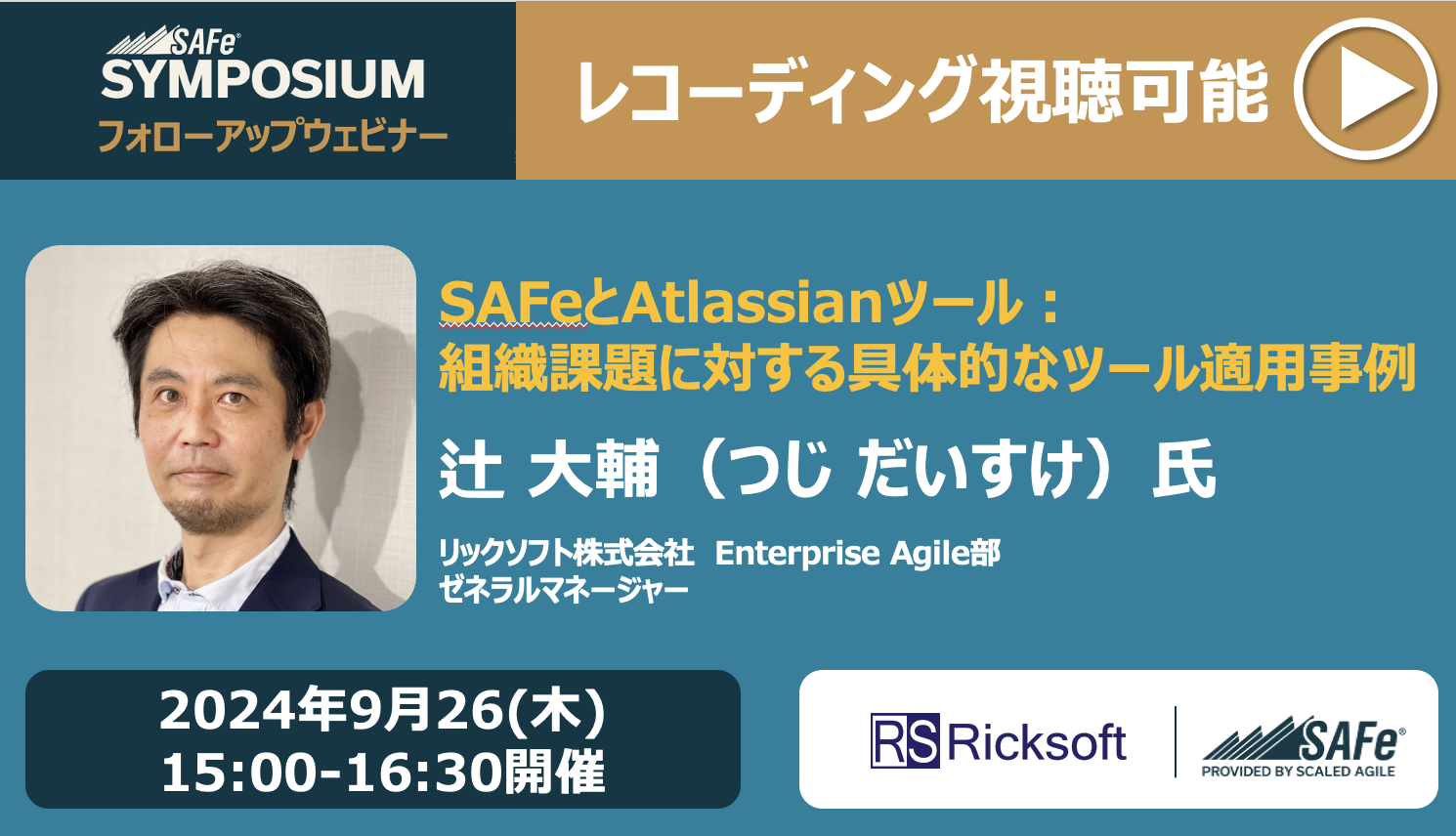 SAFe®
SYMPOSIUM
フォローアップウェビナー

レコーディング視聴可能

SAFeとAtlassianツール：
組織課題に対する具体的なツール適用事例

辻 大輔（つじ だいすけ）氏

リックソフト株式会社 Enterprise Agile部
ゼネラルマネージャー

2024年9月26(木)
15:00-16:30開催

RS Ricksoft

SAFe®
PROVIDED BY SCALED AGILE